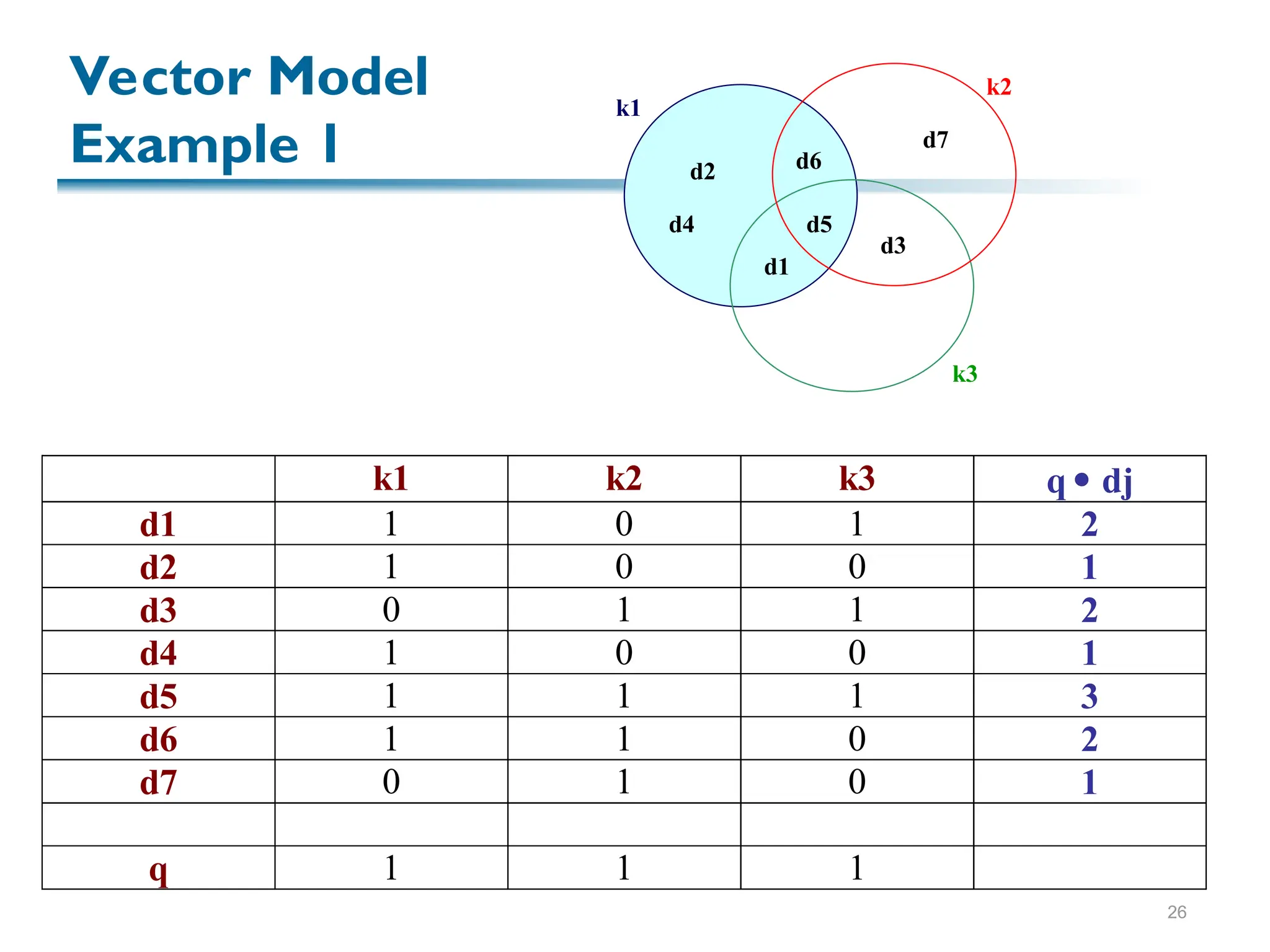 Vector Model
Example I

k1
k2
d7
d2
d6
d4
d5
d3
d1
k3

|  | k1 | k2 | k3 | q • dj |
|---|---|---|---|---|
| d1 | 1 | 0 | 1 | 2 |
| d2 | 1 | 0 | 0 | 1 |
| d3 | 0 | 1 | 1 | 2 |
| d4 | 1 | 0 | 0 | 1 |
| d5 | 1 | 1 | 1 | 3 |
| d6 | 1 | 1 | 0 | 2 |
| d7 | 0 | 1 | 0 | 1 |
|  |  |  |  |  |
| q | 1 | 1 | 1 |  |

26